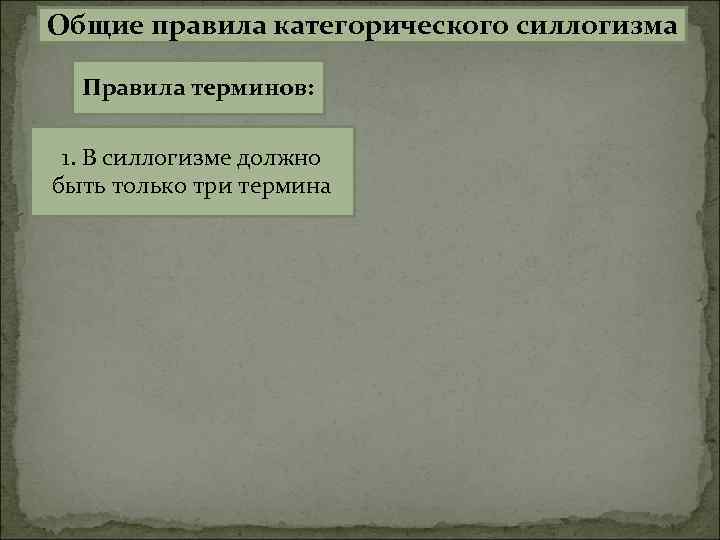 Общие правила категорического силлогизма

Правила терминов:

1. В силлогизме должно быть только три термина